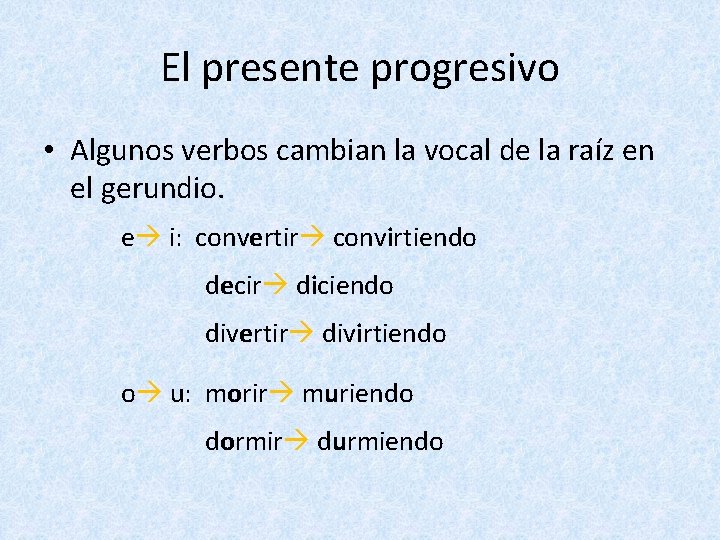 El presente progresivo

• Algunos verbos cambian la vocal de la raíz en el gerundio.

e→ i: convertir→ convirtiendo

decir→ diciendo

divertir→ divirtiendo

o→ u: morir→ muriendo

dormir→ durmiendo